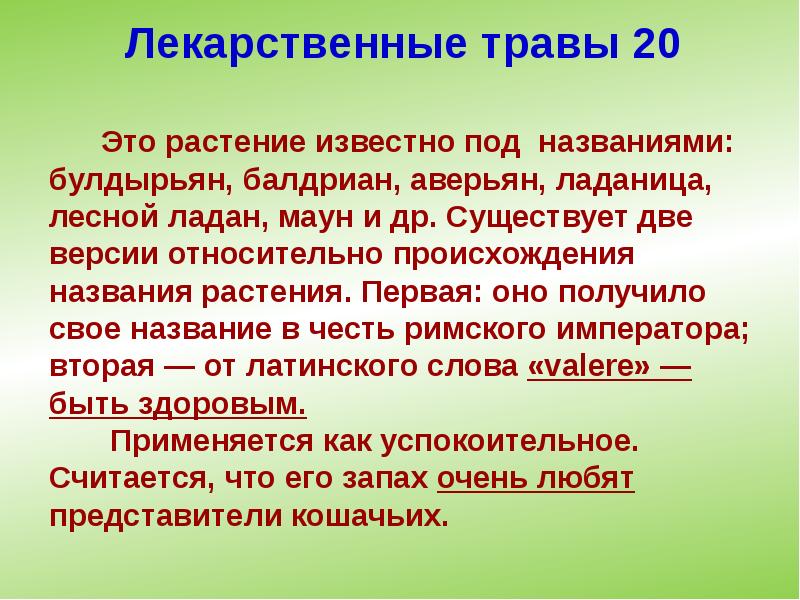 Лекарственные травы 20

Это растение известно под названиями: булдырьян, балдриан, аверьян, ладаница, лесной ладан, маун и др. Существует две версии относительно происхождения названия растения. Первая: оно получило свое название в честь римского императора; вторая — от латинского слова «valere» — быть здоровым.

Применяется как успокоительное. Считается, что его запах очень любят представители кошачьих.